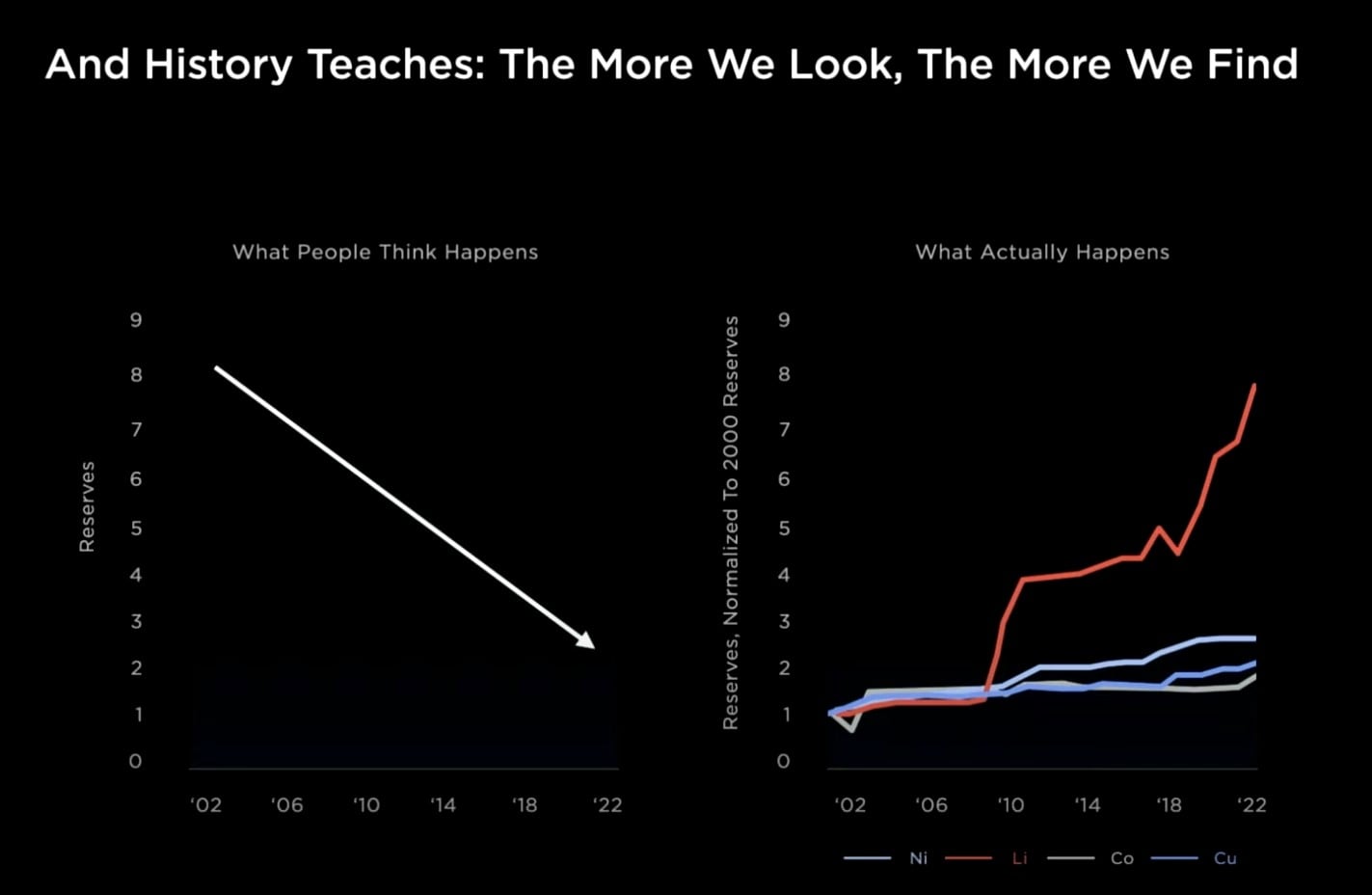 And History Teaches: The More We Look, The More We Find

What People Think Happens

Reserves

9
8
7
6
5
4
3
2
1
0

'02 '06 '10 '14 '18 '22

What Actually Happens

Reserves, Normalized To 2000 Reserves

9
8
7
6
5
4
3
2
1
0

'02 '06 '10 '14 '18 '22

Ni Li Co Cu